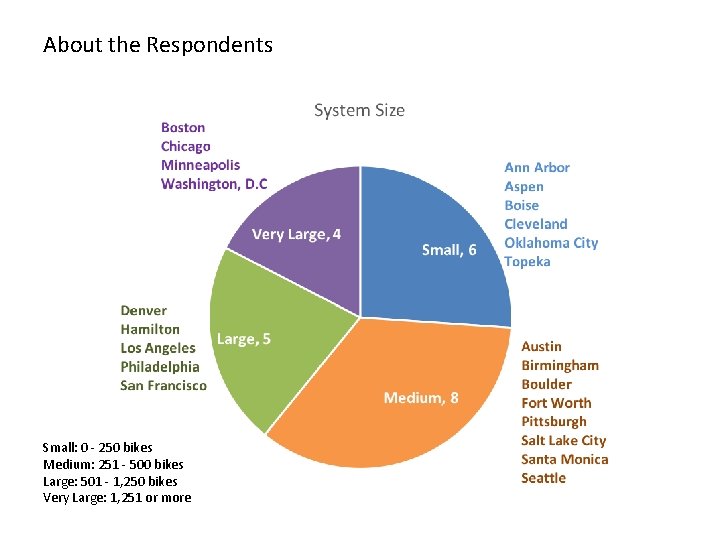 About the Respondents

System Size

Boston
Chicago
Minneapolis
Washington, D.C

Very Large, 4

Ann Arbor
Aspen
Boise
Cleveland
Oklahoma City
Topeka

Small, 6

Denver
Hamilton
Los Angeles
Philadelphia
San Francisco

Large, 5

Medium, 8

Austin
Birmingham
Boulder
Fort Worth
Pittsburgh
Salt Lake City
Santa Monica
Seattle

Small: 0 - 250 bikes
Medium: 251 - 500 bikes
Large: 501 - 1,250 bikes
Very Large: 1,251 or more